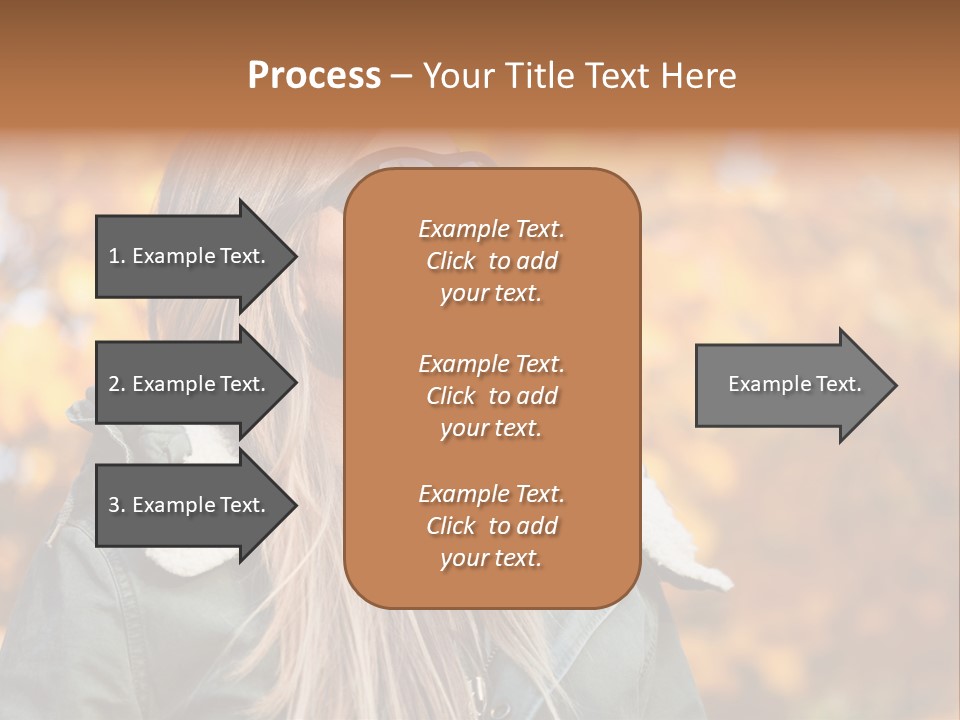 Process – Your Title Text Here

1. Example Text.

2. Example Text.

3. Example Text.

Example Text. Click to add your text.

Example Text. Click to add your text.

Example Text. Click to add your text.

Example Text.